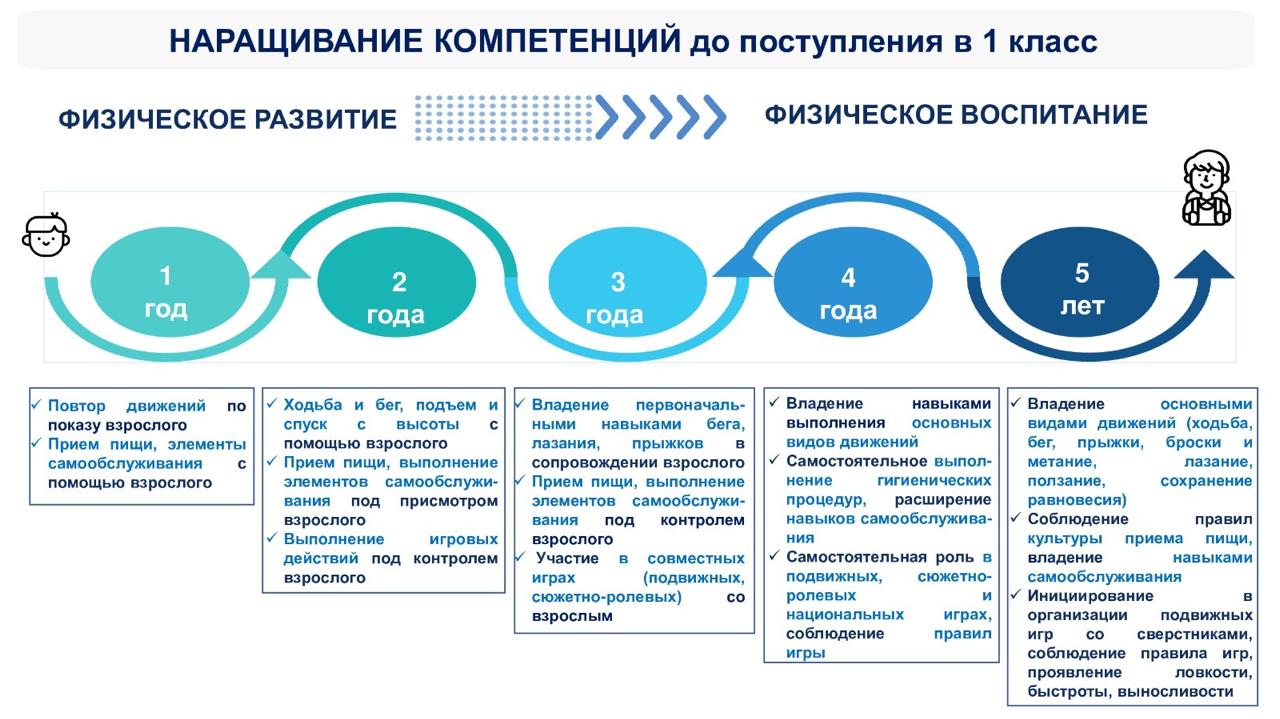 НАРАЩИВАНИЕ КОМПЕТЕНЦИЙ до поступления в 1 класс

ФИЗИЧЕСКОЕ РАЗВИТИЕ

ФИЗИЧЕСКОЕ ВОСПИТАНИЕ

1 год

2 года

3 года

4 года

5 лет

✓ Повтор движений по показу взрослого
✓ Прием пищи, элементы самообслуживания с помощью взрослого

✓ Ходьба и бег, подъем и спуск с высоты с помощью взрослого
✓ Прием пищи, выполнение элементов самообслуживания под присмотром взрослого
✓ Выполнение игровых действий под контролем взрослого

✓ Владение первоначальными навыками бега, лазания, прыжков в сопровождении взрослого
✓ Прием пищи, выполнение элементов самообслуживания под контролем взрослого
✓ Участие в совместных играх (подвижных, сюжетно-ролевых) со взрослым

✓ Владение навыками выполнения основных видов движений
✓ Самостоятельное выполнение гигиенических процедур, расширение навыков самообслуживания
✓ Самостоятельная роль в подвижных, сюжетно-ролевых и национальных играх, соблюдение правил игры

✓ Владение основными видами движений (ходьба, бег, прыжки, броски и метание, лазание, ползание, сохранение равновесия)
✓ Соблюдение правил культуры приема пищи, владение навыками самообслуживания
✓ Инициирование в организации подвижных игр со сверстниками, соблюдение правила игр, проявление ловкости, быстроты, выносливости